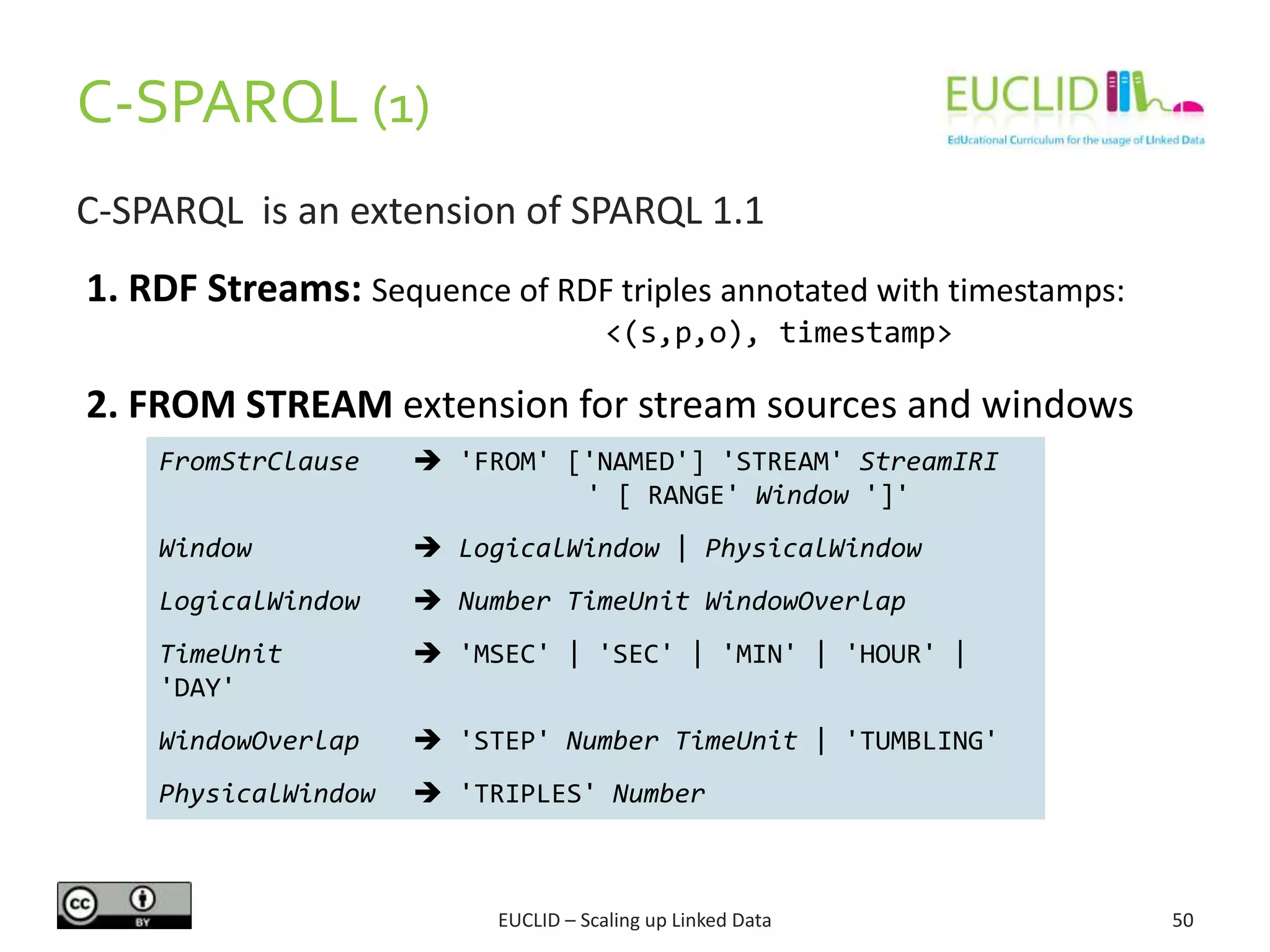 C-SPARQL (1)

EUCLID
EdUcational Curriculum for the usage of LInked Data

C-SPARQL is an extension of SPARQL 1.1

1. RDF Streams: Sequence of RDF triples annotated with timestamps:
<(s,p,o), timestamp>

2. FROM STREAM extension for stream sources and windows

FromStrClause → 'FROM' ['NAMED'] 'STREAM' StreamIRI ' [ RANGE' Window ']'

Window → LogicalWindow | PhysicalWindow

LogicalWindow → Number TimeUnit WindowOverlap

TimeUnit → 'MSEC' | 'SEC' | 'MIN' | 'HOUR' | 'DAY'

WindowOverlap → 'STEP' Number TimeUnit | 'TUMBLING'

PhysicalWindow → 'TRIPLES' Number

cc BY

EUCLID – Scaling up Linked Data

50